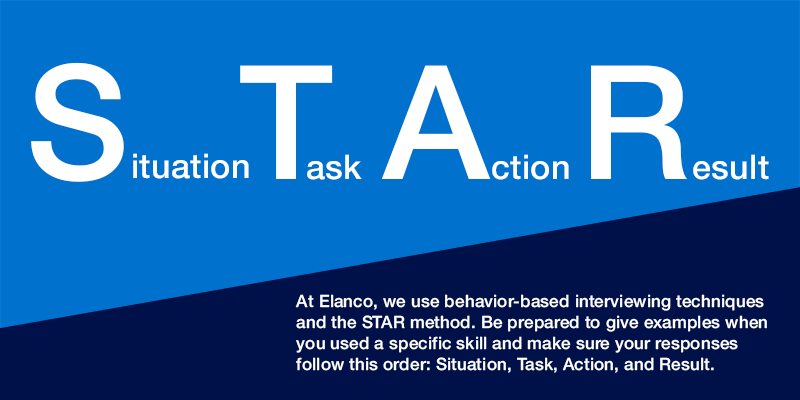 Situation Task Action Result

At Elanco, we use behavior-based interviewing techniques and the STAR method. Be prepared to give examples when you used a specific skill and make sure your responses follow this order: Situation, Task, Action, and Result.